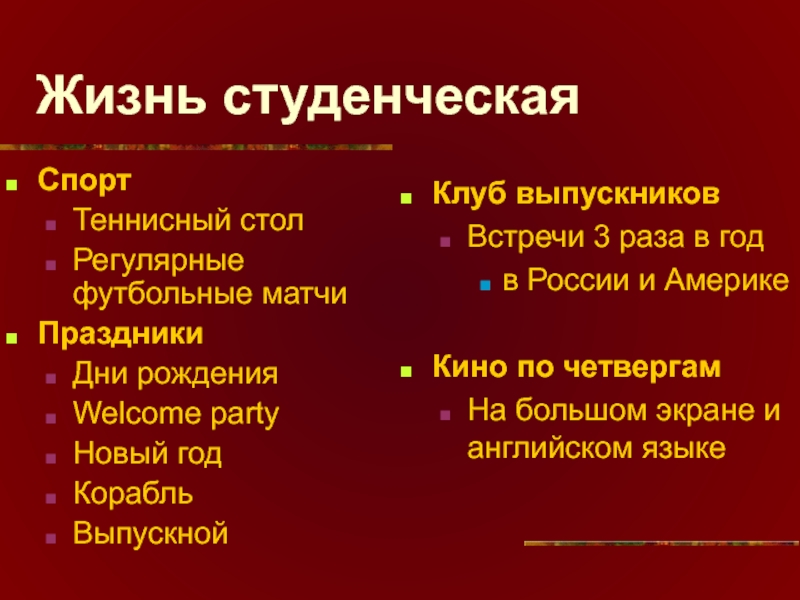 Жизнь студенческая

Спорт
Теннисный стол
Регулярные футбольные матчи
Праздники
Дни рождения
Welcome party
Новый год
Корабль
Выпускной

Клуб выпускников
Встречи 3 раза в год
в России и Америке

Кино по четвергам
На большом экране и английском языке